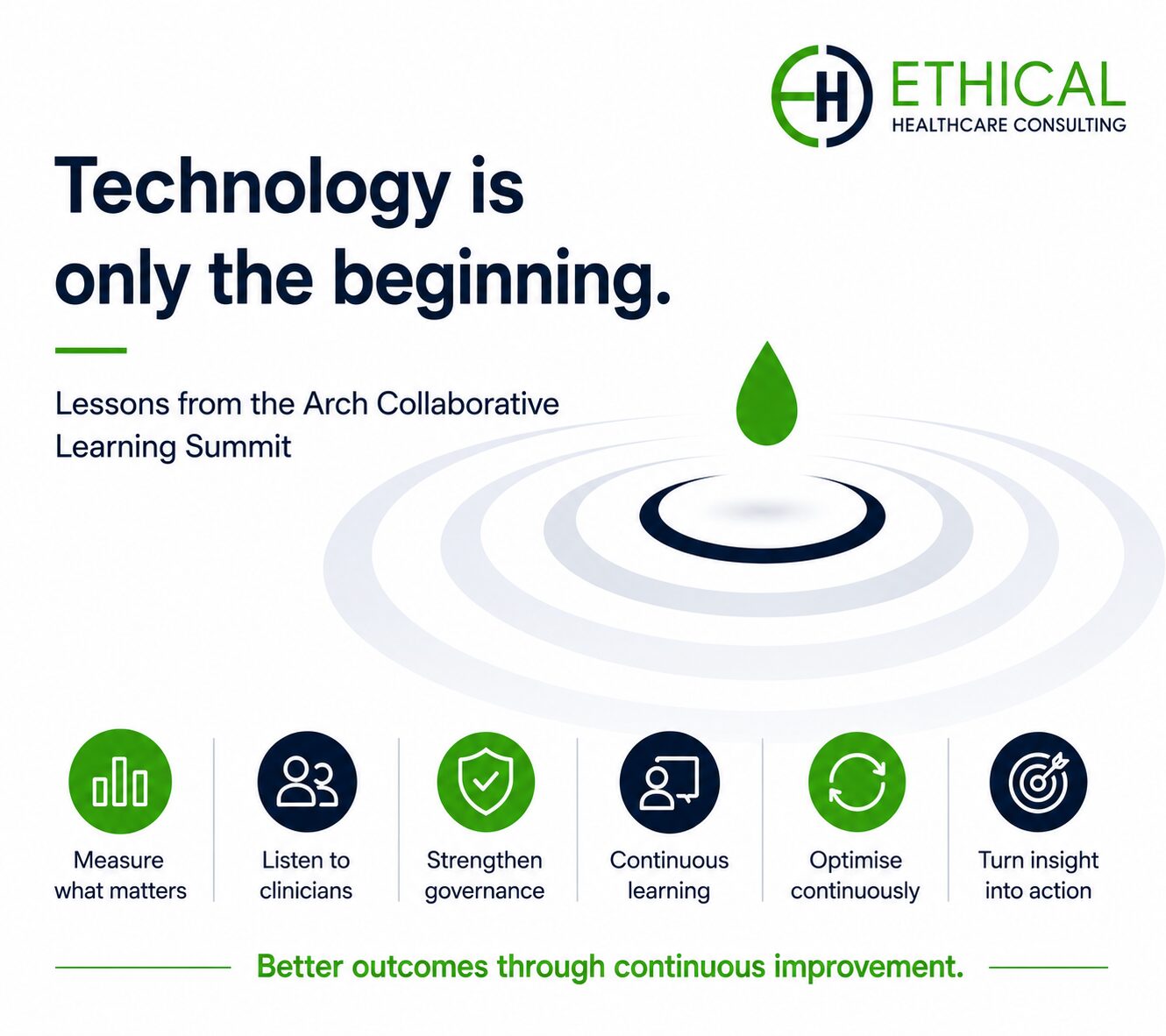 EH ETHICAL
HEALTHCARE CONSULTING

Technology is only the beginning.

Lessons from the Arch Collaborative Learning Summit

Measure what matters

Listen to clinicians

Strengthen governance

Continuous learning

Optimise continuously

Turn insight into action

Better outcomes through continuous improvement.